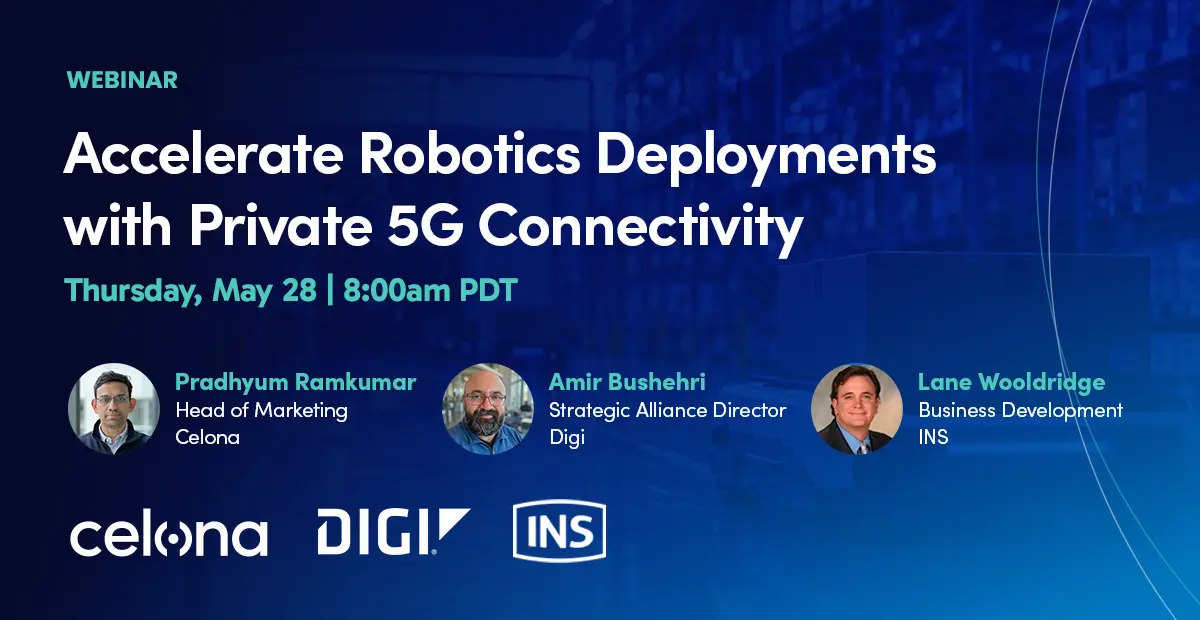 WEBINAR

Accelerate Robotics Deployments with Private 5G Connectivity

Thursday, May 28 | 8:00am PDT

Pradhyum Ramkumar
Head of Marketing
Celona

Amir Bushehri
Strategic Alliance Director
Digi

Lane Wooldridge
Business Development
INS

celona DIGI INS